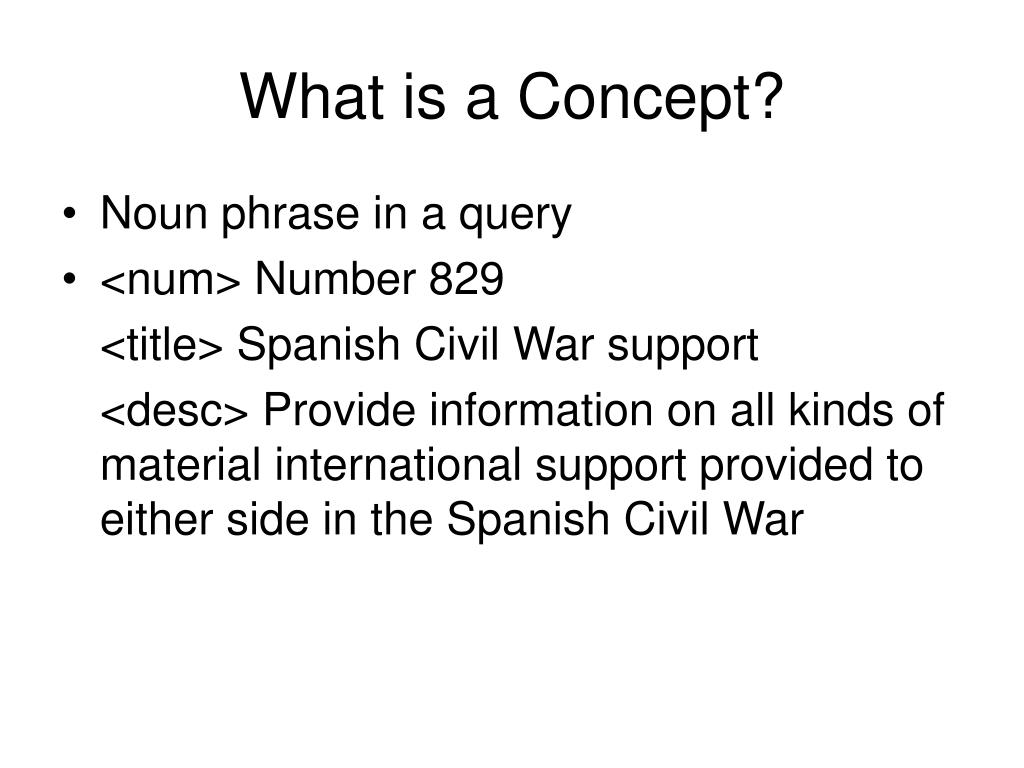 What is a Concept?

• Noun phrase in a query

• <num> Number 829

<title> Spanish Civil War support

<desc> Provide information on all kinds of material international support provided to either side in the Spanish Civil War